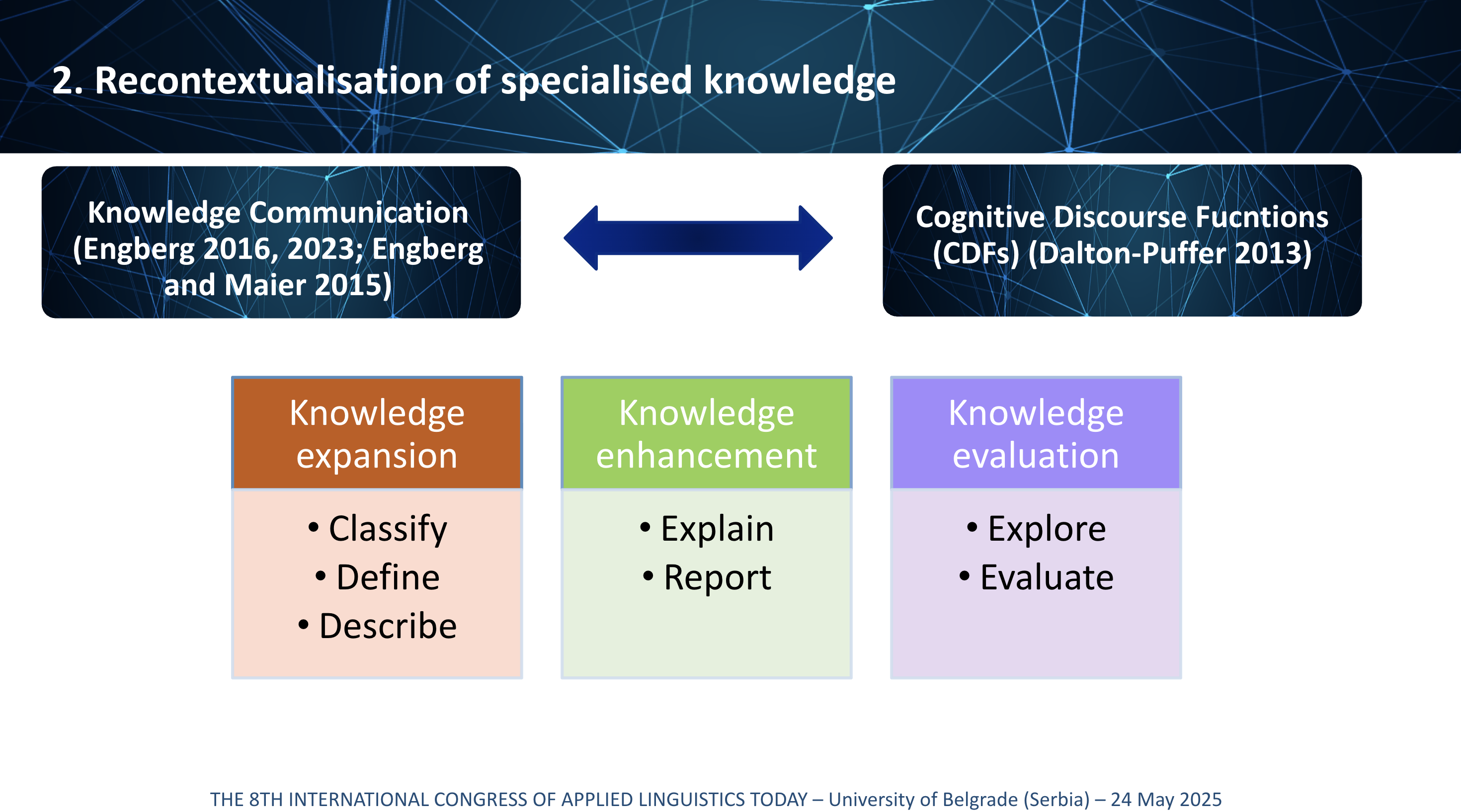 2. Recontextualisation of specialised knowledge

Knowledge Communication (Engberg 2016, 2023; Engberg and Maier 2015)

Cognitive Discourse Fucntions (CDFs) (Dalton-Puffer 2013)

Knowledge expansion

• Classify
• Define
• Describe

Knowledge enhancement

• Explain
• Report

Knowledge evaluation

• Explore
• Evaluate

THE 8TH INTERNATIONAL CONGRESS OF APPLIED LINGUISTICS TODAY – University of Belgrade (Serbia) – 24 May 2025